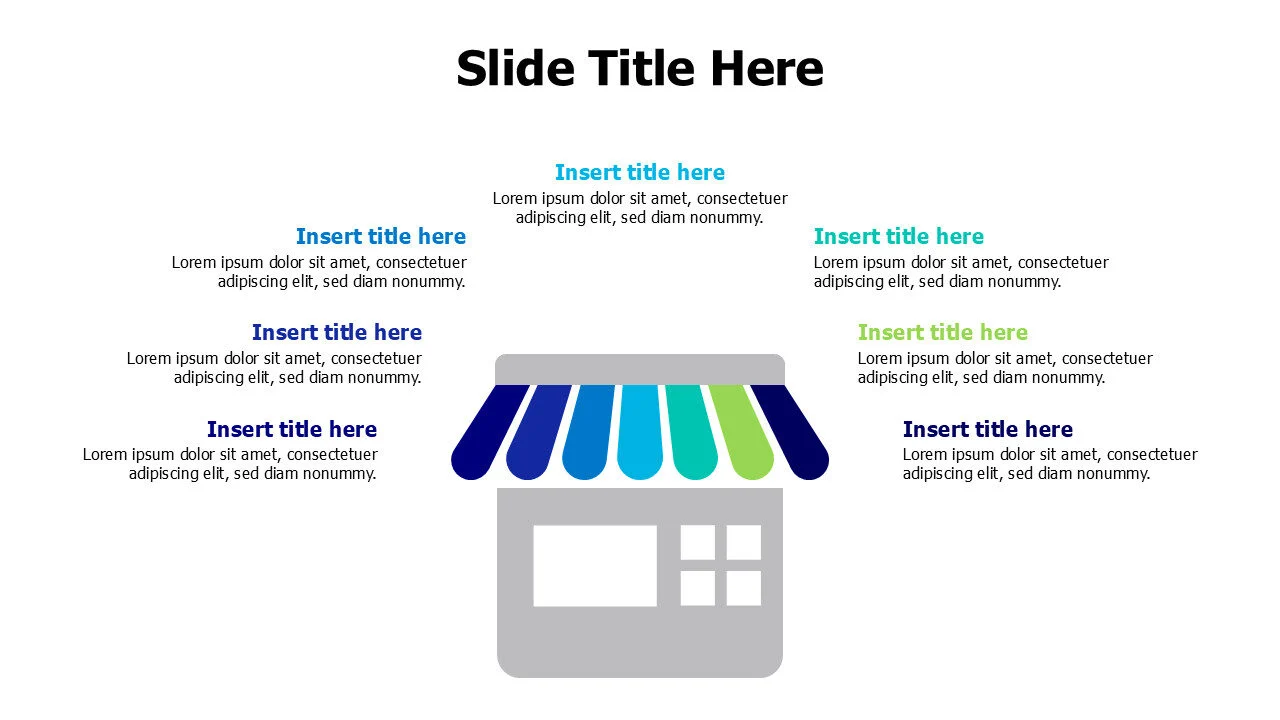 Slide Title Here

Insert title here
Lorem ipsum dolor sit amet, consectetuer adipiscing elit, sed diam nonummy.

Insert title here
Lorem ipsum dolor sit amet, consectetuer adipiscing elit, sed diam nonummy.

Insert title here
Lorem ipsum dolor sit amet, consectetuer adipiscing elit, sed diam nonummy.

Insert title here
Lorem ipsum dolor sit amet, consectetuer adipiscing elit, sed diam nonummy.

Insert title here
Lorem ipsum dolor sit amet, consectetuer adipiscing elit, sed diam nonummy.

Insert title here
Lorem ipsum dolor sit amet, consectetuer adipiscing elit, sed diam nonummy.

Insert title here
Lorem ipsum dolor sit amet, consectetuer adipiscing elit, sed diam nonummy.